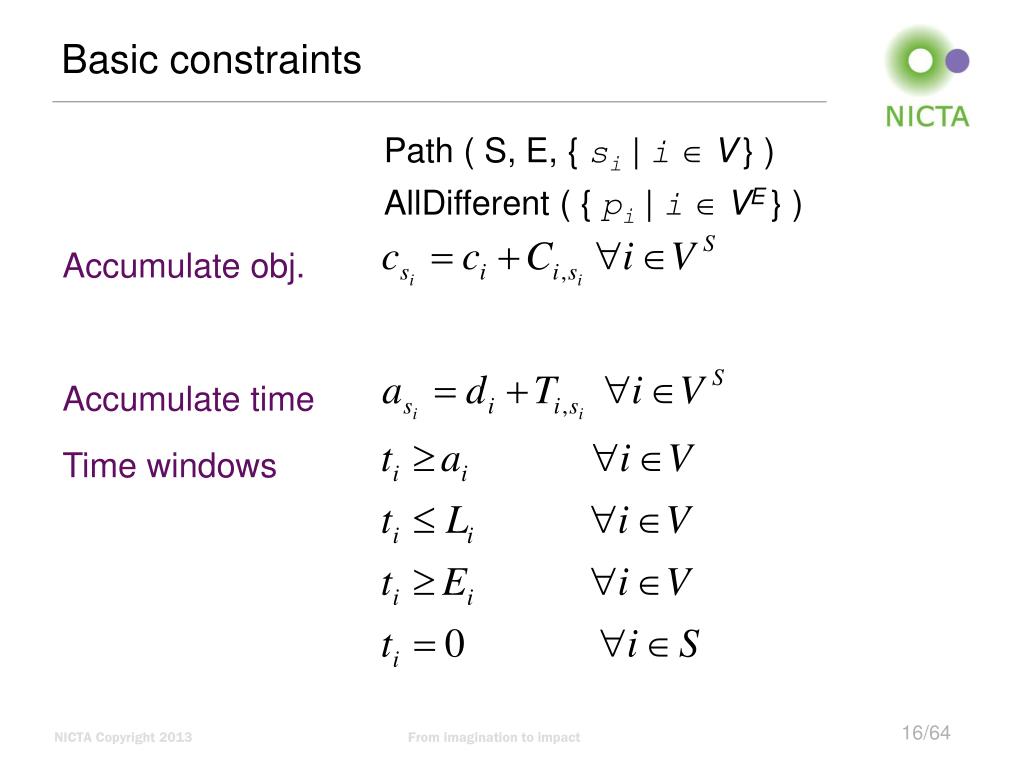 Basic constraints

NICTA

Path ( S, E, { $s_i$ | $i \in V$ } )

AllDifferent ( { $p_i$ | $i \in V^E$ } )

Accumulate obj. $c_{s_i} = c_i + C_{i,s_i} \quad \forall i \in V^S$

Accumulate time $a_{s_i} = d_i + T_{i,s_i} \quad \forall i \in V^S$

Time windows $t_i \geq a_i \quad \forall i \in V$

$t_i \leq L_i \quad \forall i \in V$

$t_i \geq E_i \quad \forall i \in V$

$t_i = 0 \quad \forall i \in S$

NICTA Copyright 2013 From imagination to impact 16/64